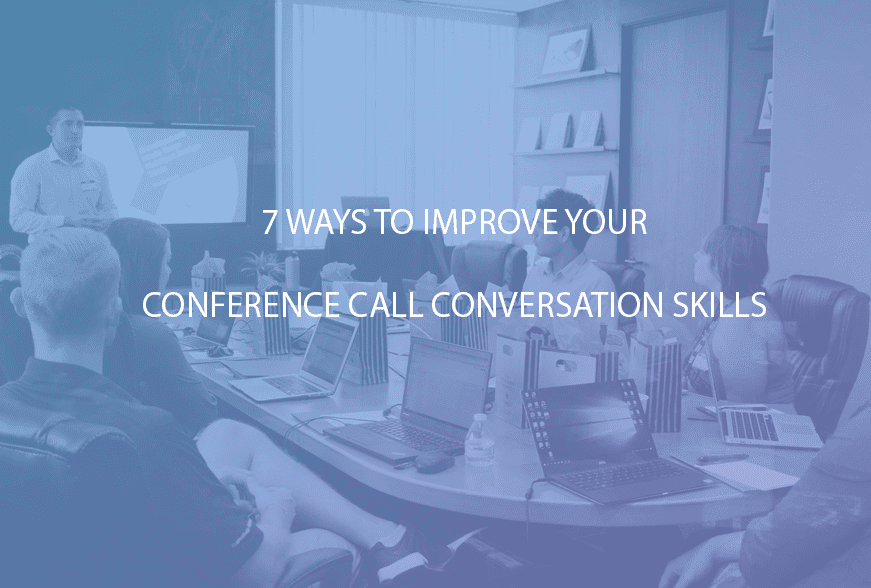 7 WAYS TO IMPROVE YOUR

CONFERENCE CALL CONVERSATION SKILLS